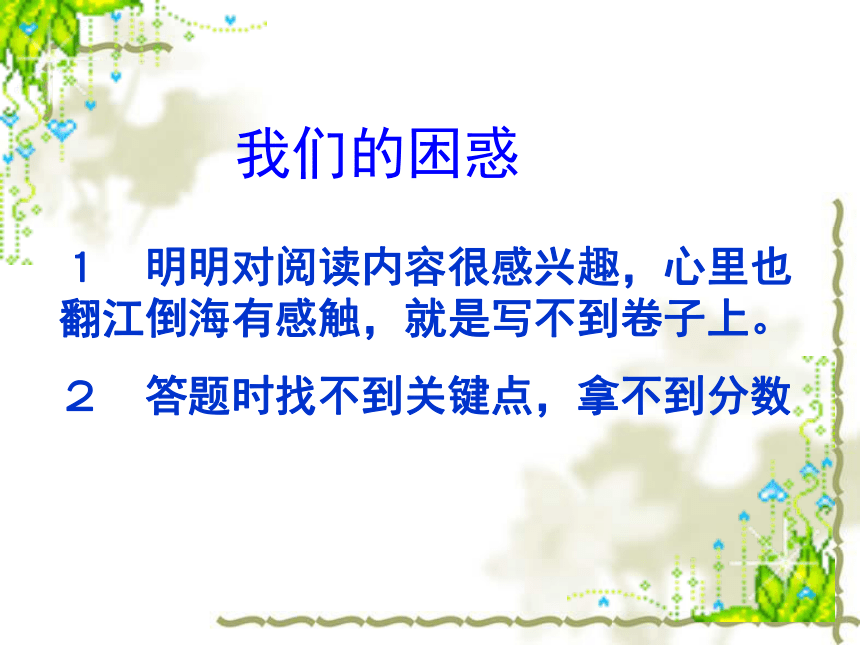 我们的困惑

１　明明对阅读内容很感兴趣，心里也翻江倒海有感触，就是写不到卷子上。

２　答题时找不到关键点，拿不到分数